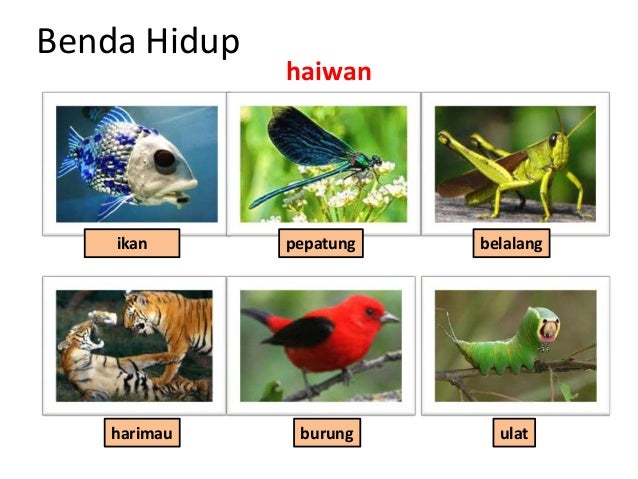 Benda Hidup

haiwan

ikan

pepatung

belalang

harimau

burung

ulat